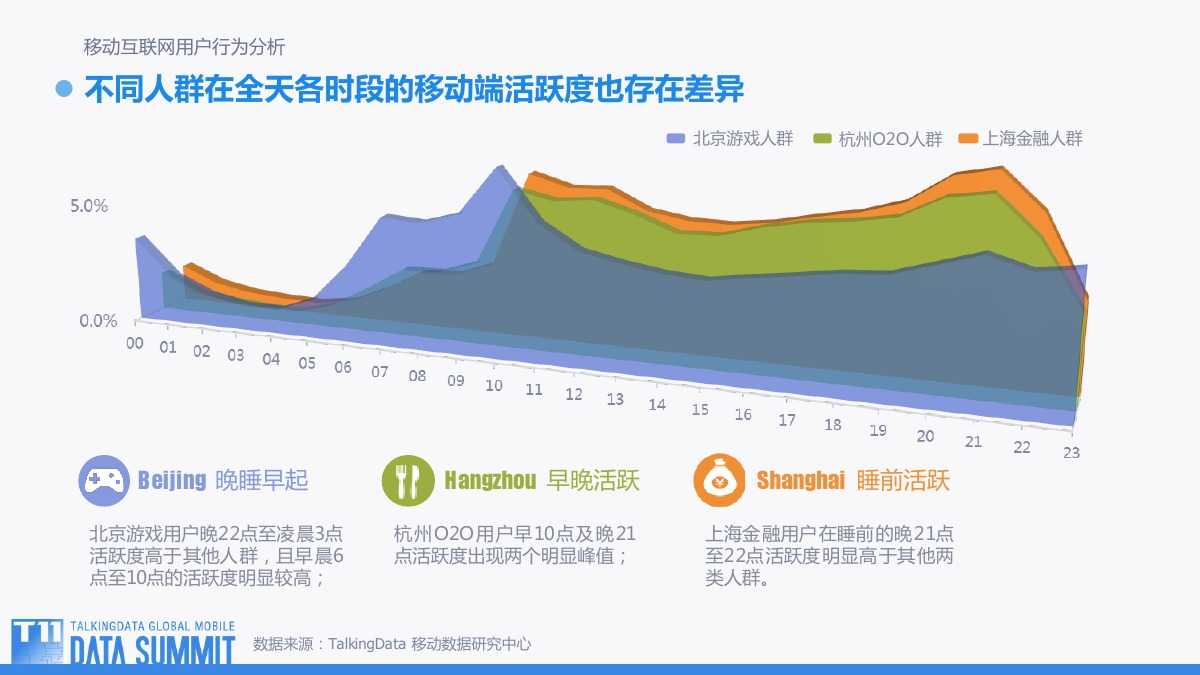 移动互联网用户行为分析

不同人群在全天各时段的移动端活跃度也存在差异

北京游戏人群 杭州O2O人群 上海金融人群

5.0%

0.0%

00 01 02 03 04 05 06 07 08 09 10 11 12 13 14 15 16 17 18 19 20 21 22 23

Beijing 晚睡早起

北京游戏用户晚22点至凌晨3点活跃度高于其他人群，且早晨6点至10点的活跃度明显较高；

Hangzhou 早晚活跃

杭州O2O用户早10点及晚21点活跃度出现两个明显峰值；

Shanghai 睡前活跃

上海金融用户在睡前的晚21点至22点活跃度明显高于其他两类人群。

T11 TALKINGDATA GLOBAL MOBILE DATA SUMMIT

数据来源：TalkingData 移动数据研究中心